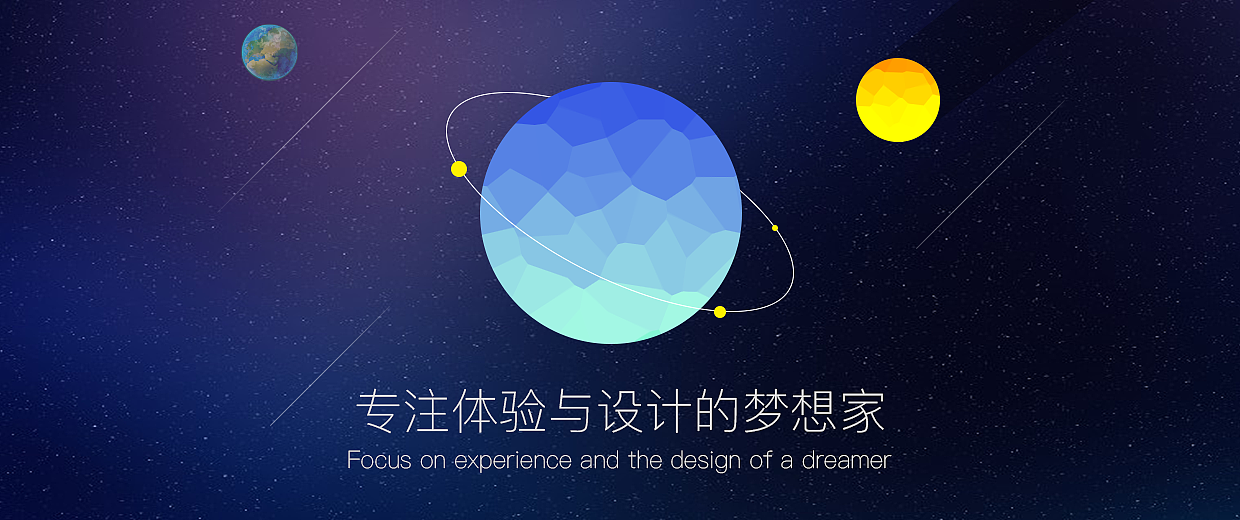 专注体验与设计的梦想家
Focus on experience and the design of a dreamer